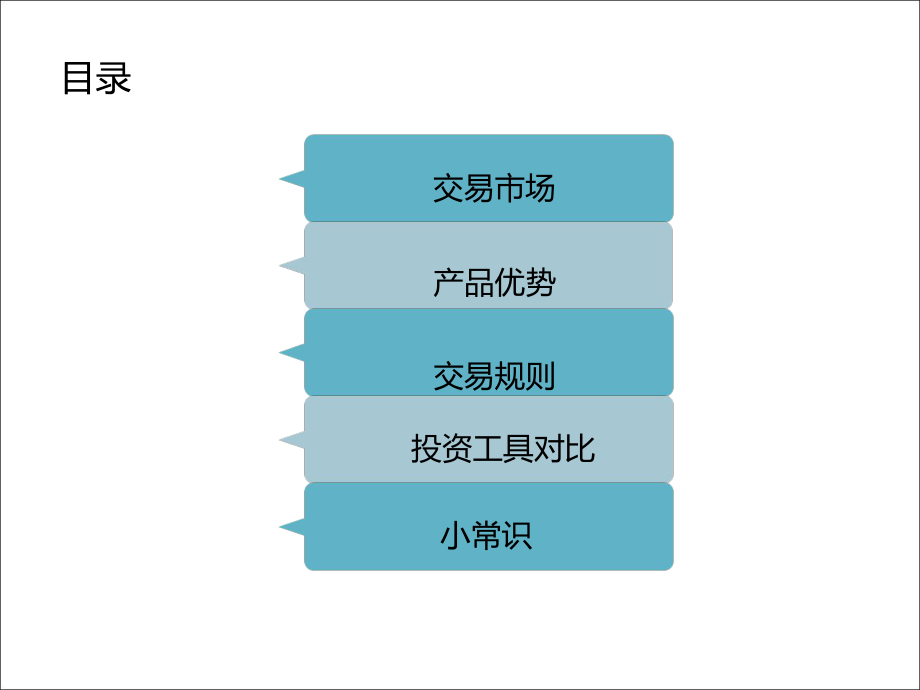 目录

交易市场

产品优势

交易规则

投资工具对比

小常识